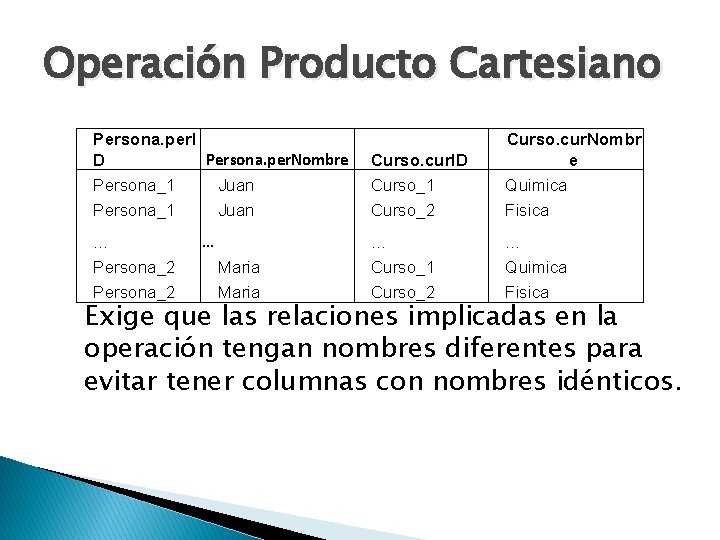 Operación Producto Cartesiano

| Persona.perID | Persona.perNombre | Curso.curID | Curso.curNombre |
|---|---|---|---|
| Persona_1 | Juan | Curso_1 | Quimica |
| Persona_1 | Juan | Curso_2 | Fisica |
| … | … | … | … |
| Persona_2 | Maria | Curso_1 | Quimica |
| Persona_2 | Maria | Curso_2 | Fisica |

Exige que las relaciones implicadas en la operación tengan nombres diferentes para evitar tener columnas con nombres idénticos.